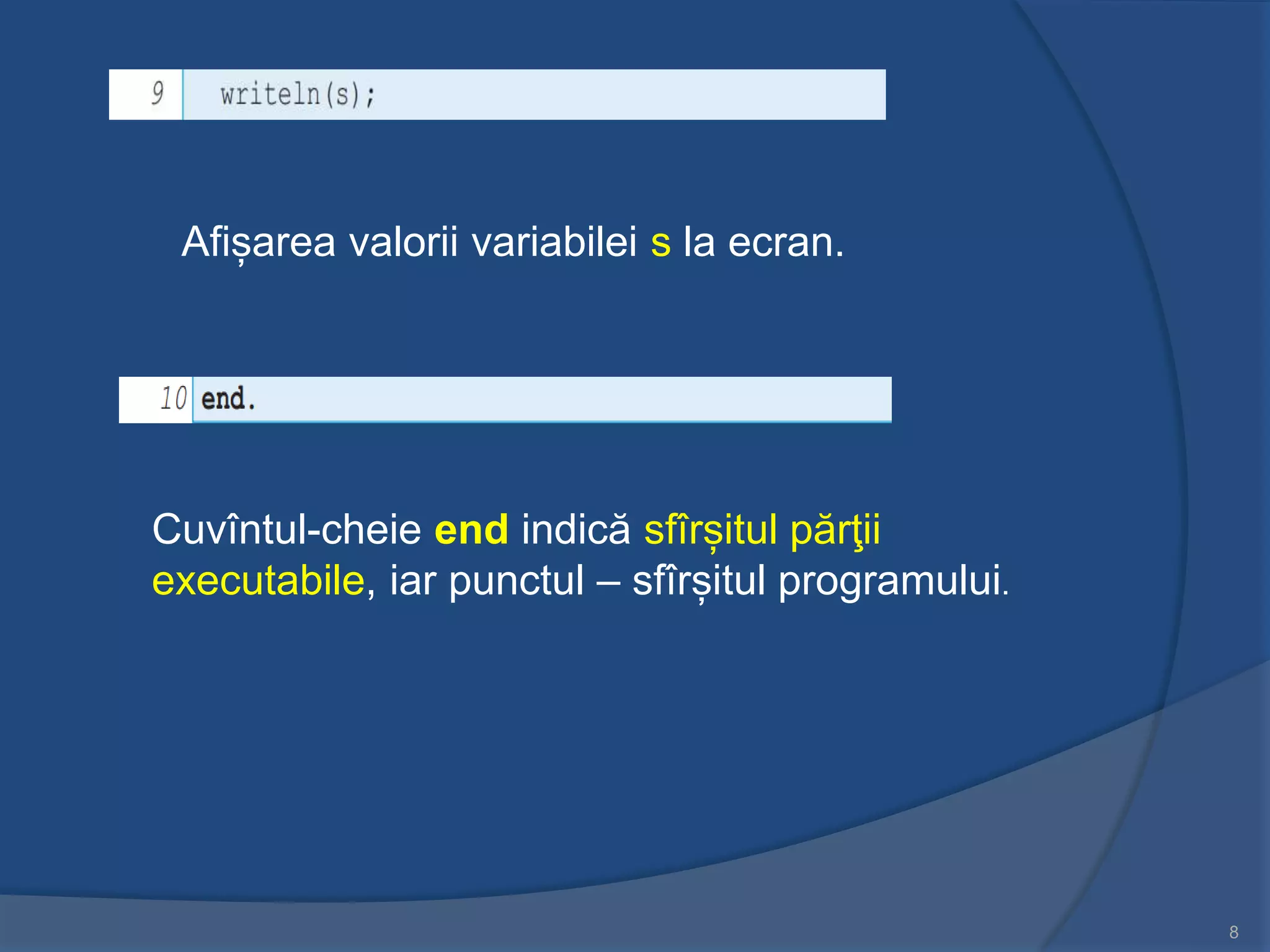 9 writeln(s);

Afișarea valorii variabilei s la ecran.

10 end.

Cuvîntul-cheie end indică sfîrșitul părţii executabile, iar punctul – sfîrșitul programului.

8